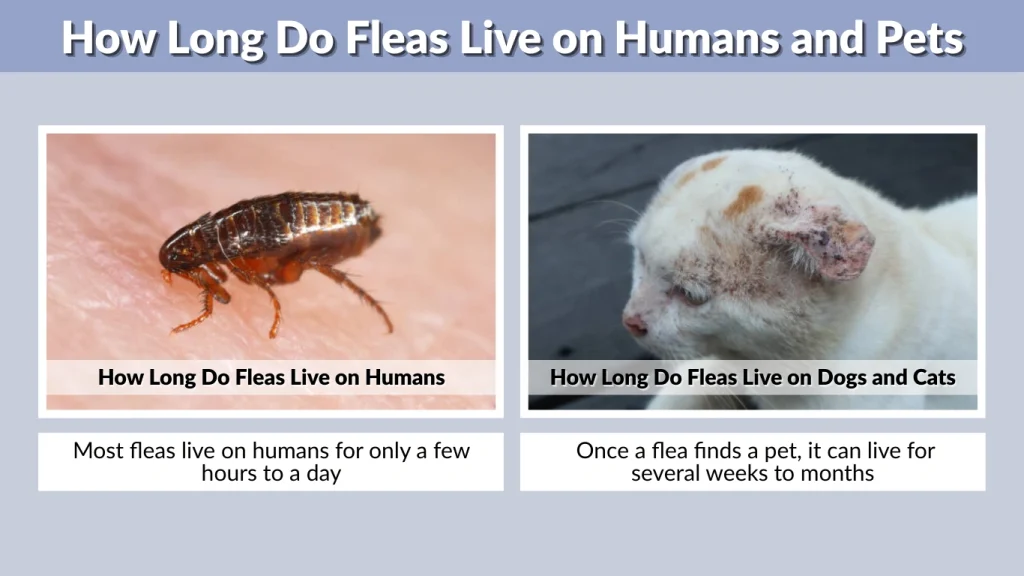 How Long Do Fleas Live on Humans and Pets

How Long Do Fleas Live on Humans

Most fleas live on humans for only a few hours to a day

How Long Do Fleas Live on Dogs and Cats

Once a flea finds a pet, it can live for several weeks to months